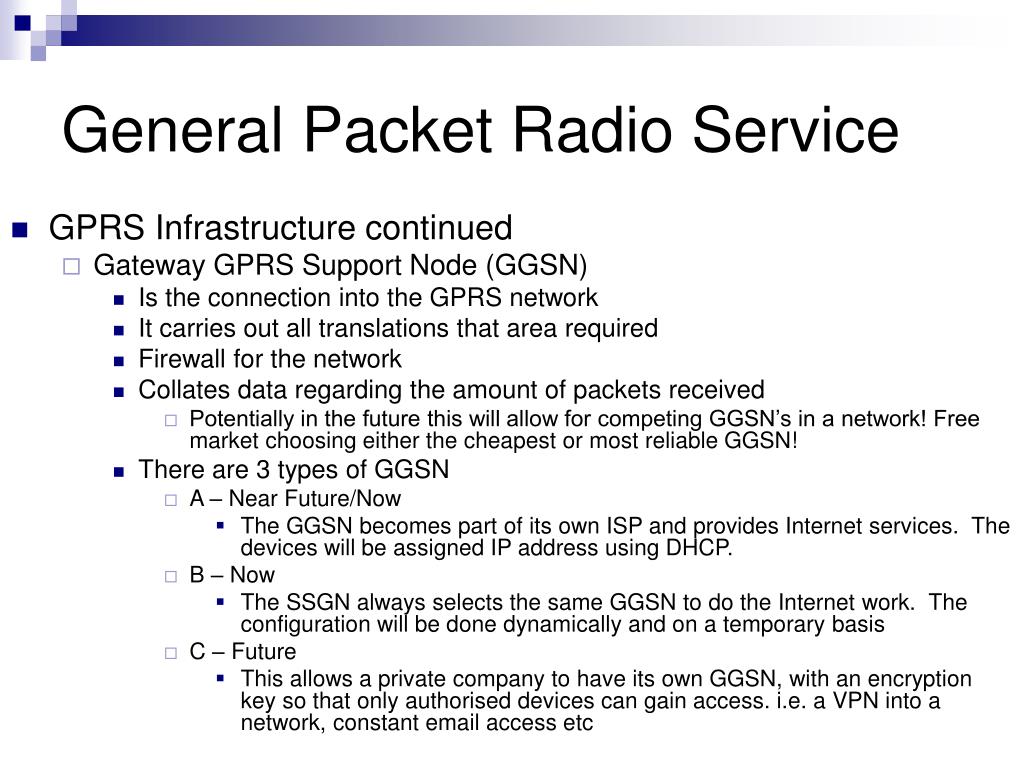 General Packet Radio Service

GPRS Infrastructure continued
Gateway GPRS Support Node (GGSN)
Is the connection into the GPRS network
It carries out all translations that area required
Firewall for the network
Collates data regarding the amount of packets received
Potentially in the future this will allow for competing GGSN's in a network! Free market choosing either the cheapest or most reliable GGSN!
There are 3 types of GGSN
A – Near Future/Now
The GGSN becomes part of its own ISP and provides Internet services. The devices will be assigned IP address using DHCP.
B – Now
The SSGN always selects the same GGSN to do the Internet work. The configuration will be done dynamically and on a temporary basis
C – Future
This allows a private company to have its own GGSN, with an encryption key so that only authorised devices can gain access. i.e. a VPN into a network, constant email access etc